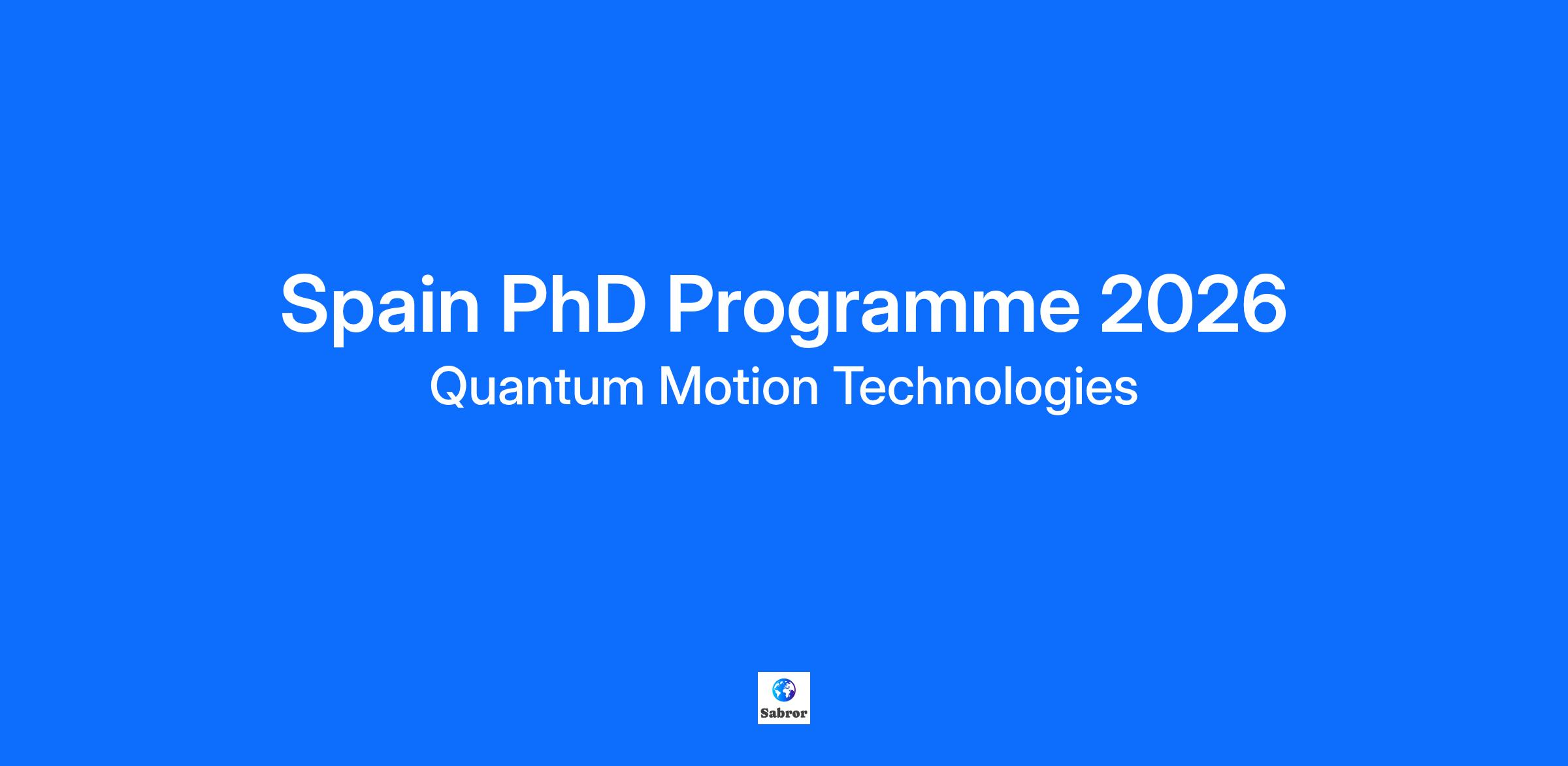 Spain PhD Programme 2026
Quantum Motion Technologies

Sabror